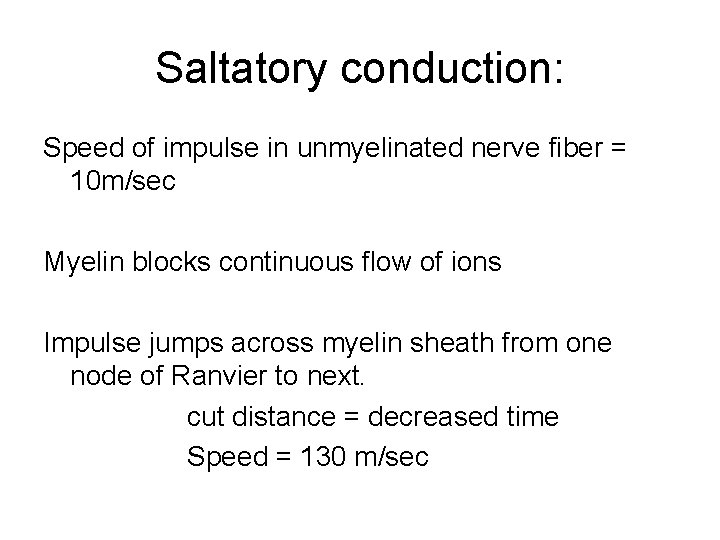 Saltatory conduction:

Speed of impulse in unmyelinated nerve fiber = 10m/sec

Myelin blocks continuous flow of ions

Impulse jumps across myelin sheath from one node of Ranvier to next.

cut distance = decreased time

Speed = 130 m/sec